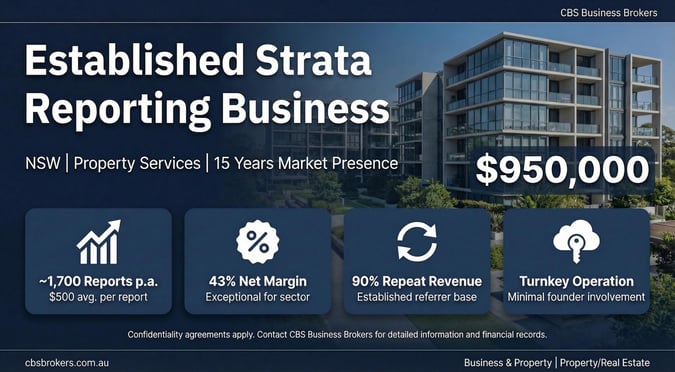 CBS Business Brokers

Established Strata Reporting Business

NSW | Property Services | 15 Years Market Presence

$950,000

~1,700 Reports p.a.
$500 avg. per report

43% Net Margin
Exceptional for sector

90% Repeat Revenue
Established referrer base

Turnkey Operation
Minimal founder involvement

Confidentiality agreements apply. Contact CBS Business Brokers for detailed information and financial records.

cbsbrokers.com.au

Business & Property | Property/Real Estate